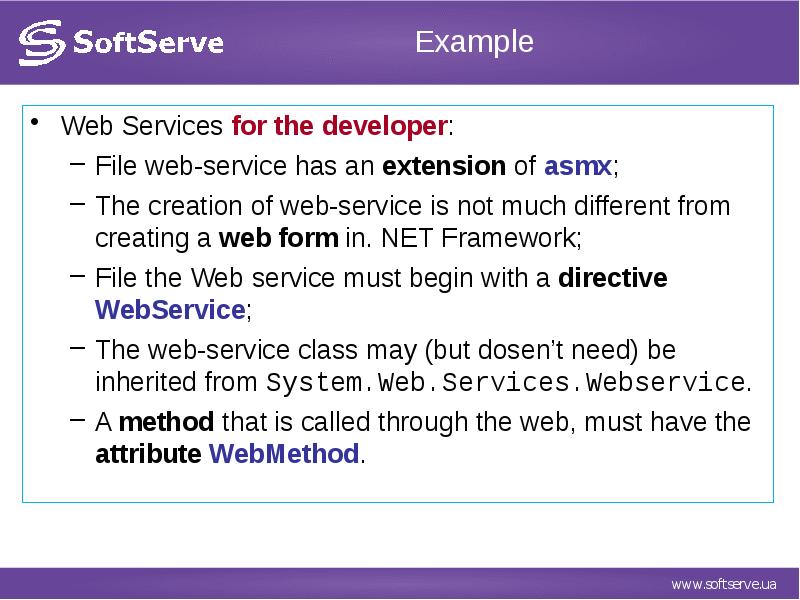 SoftServe

Example

• Web Services for the developer:
– File web-service has an extension of asmx;
– The creation of web-service is not much different from creating a web form in. NET Framework;
– File the Web service must begin with a directive WebService;
– The web-service class may (but dosen't need) be inherited from System.Web.Services.Webservice.
– A method that is called through the web, must have the attribute WebMethod.

www.softserve.ua